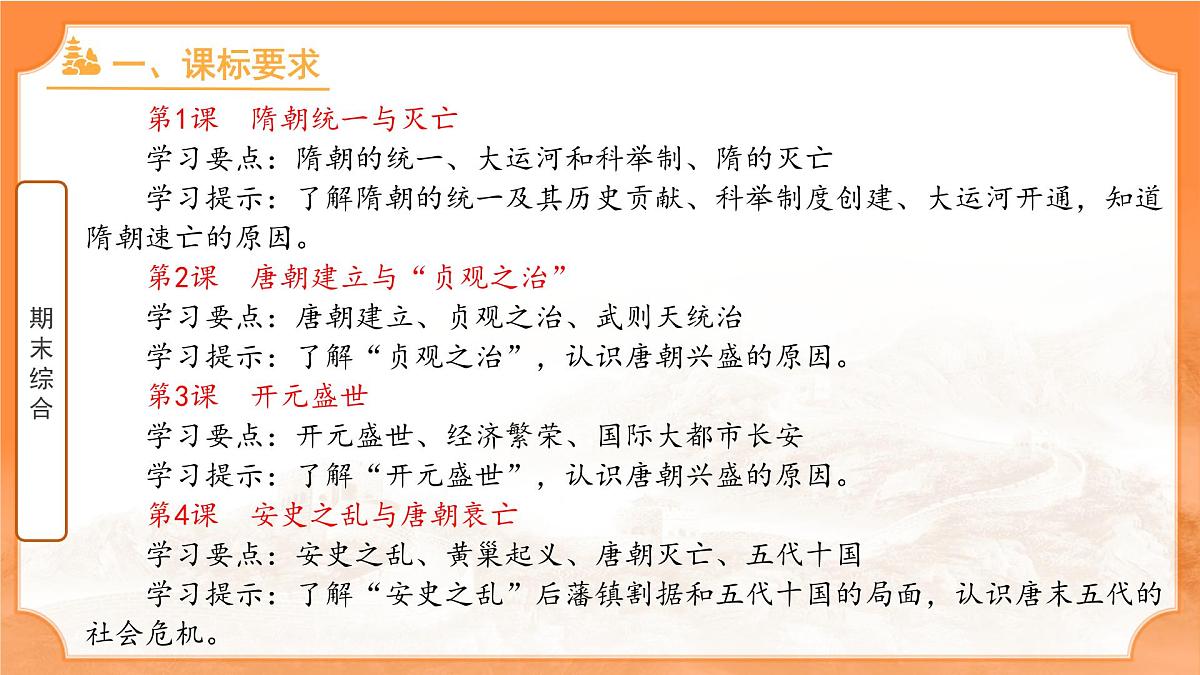 一、课标要求

期末综合

第1课 隋朝统一与灭亡
学习要点：隋朝的统一、大运河和科举制、隋的灭亡
学习提示：了解隋朝的统一及其历史贡献、科举制度创建、大运河开通，知道隋朝速亡的原因。
第2课 唐朝建立与“贞观之治”
学习要点：唐朝建立、贞观之治、武则天统治
学习提示：了解“贞观之治”，认识唐朝兴盛的原因。
第3课 开元盛世
学习要点：开元盛世、经济繁荣、国际大都市长安
学习提示：了解“开元盛世”，认识唐朝兴盛的原因。
第4课 安史之乱与唐朝衰亡
学习要点：安史之乱、黄巢起义、唐朝灭亡、五代十国
学习提示：了解“安史之乱”后藩镇割据和五代十国的局面，认识唐末五代的社会危机。